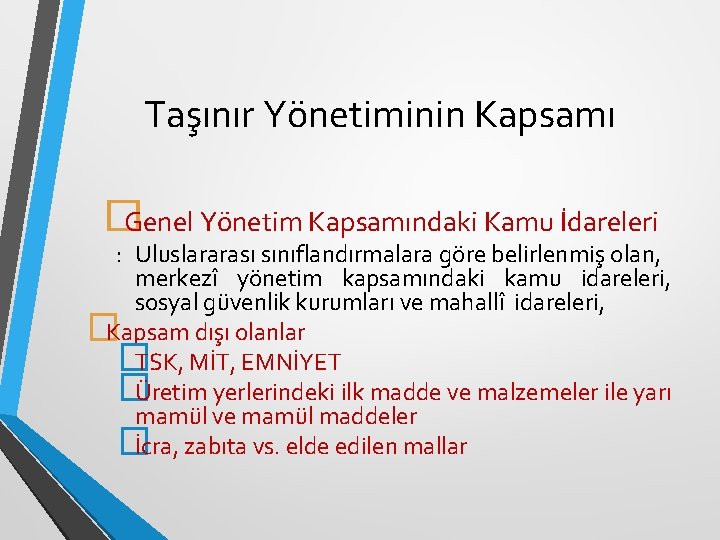 Taşınır Yönetiminin Kapsamı

Genel Yönetim Kapsamındaki Kamu İdareleri

: Uluslararası sınıflandırmalara göre belirlenmiş olan, merkezî yönetim kapsamındaki kamu idareleri, sosyal güvenlik kurumları ve mahallî idareleri,

Kapsam dışı olanlar

TSK, MİT, EMNİYET

Üretim yerlerindeki ilk madde ve malzemeler ile yarı mamül ve mamül maddeler

İcra, zabıta vs. elde edilen mallar